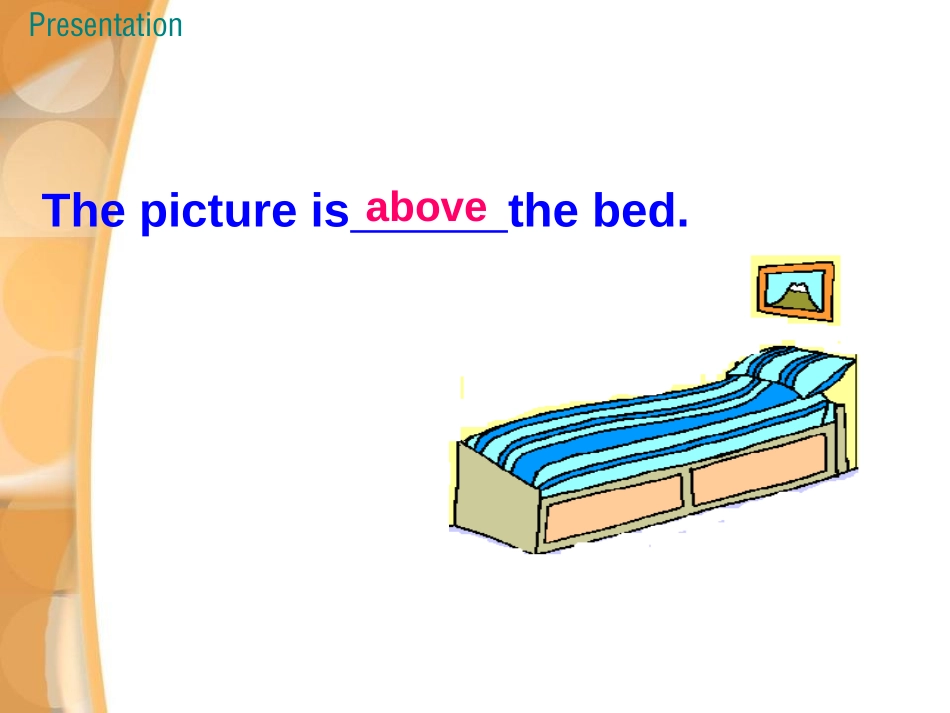 Presentation

The picture is above the bed.